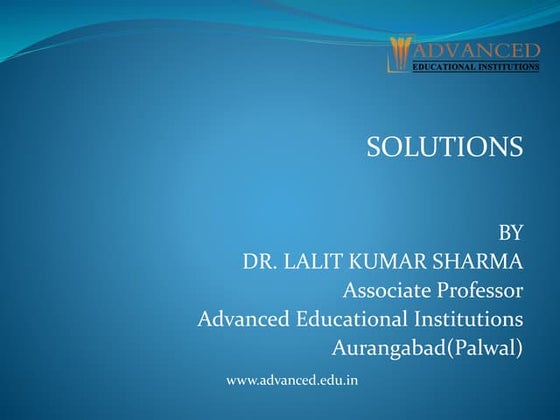 ADVANCED
EDUCATIONAL INSTITUTIONS

SOLUTIONS

BY
DR. LALIT KUMAR SHARMA
Associate Professor
Advanced Educational Institutions
Aurangabad(Palwal)

www.advanced.edu.in